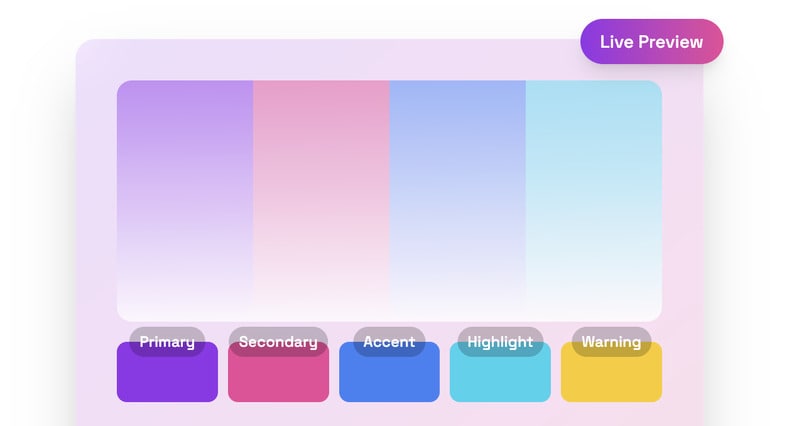 Live Preview

Primary Secondary Accent Highlight Warning